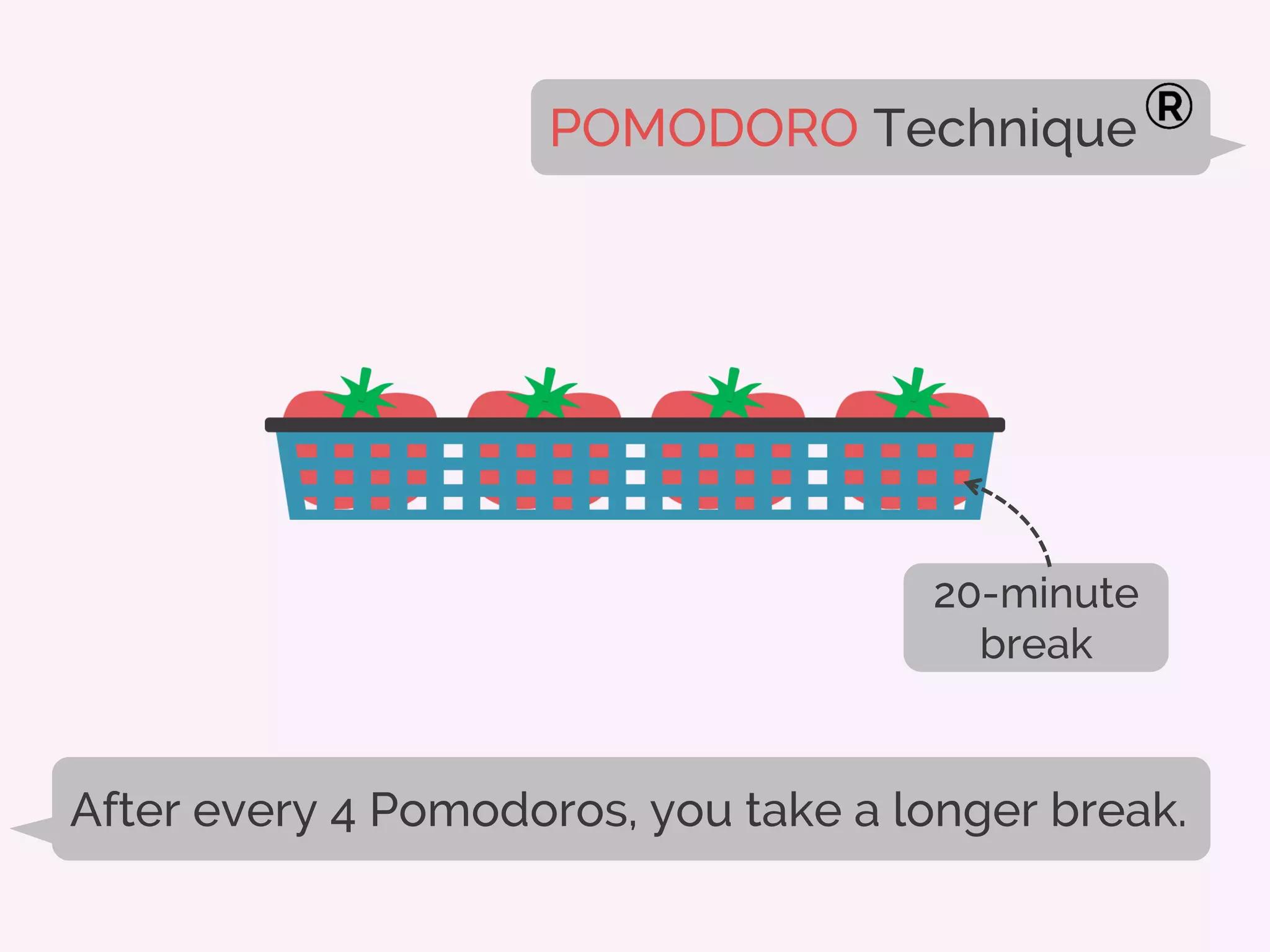 POMODORO Technique®

20-minute break

After every 4 Pomodoros, you take a longer break.